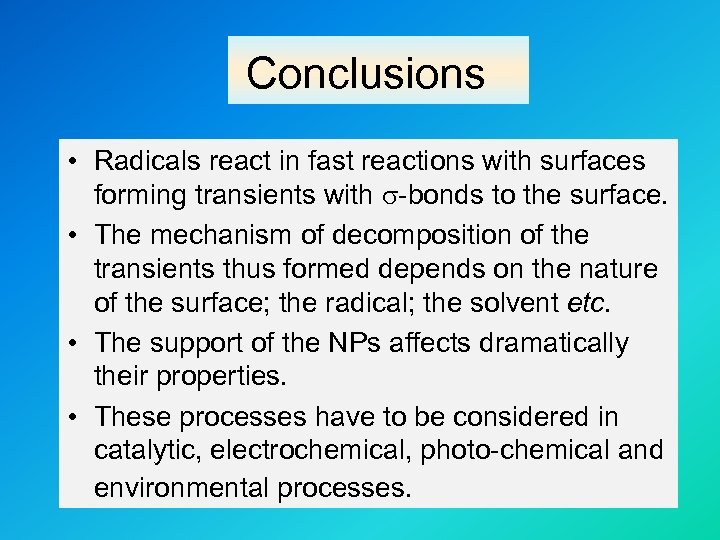 Conclusions

• Radicals react in fast reactions with surfaces forming transients with $\sigma$-bonds to the surface.

• The mechanism of decomposition of the transients thus formed depends on the nature of the surface; the radical; the solvent etc.

• The support of the NPs affects dramatically their properties.

• These processes have to be considered in catalytic, electrochemical, photo-chemical and environmental processes.